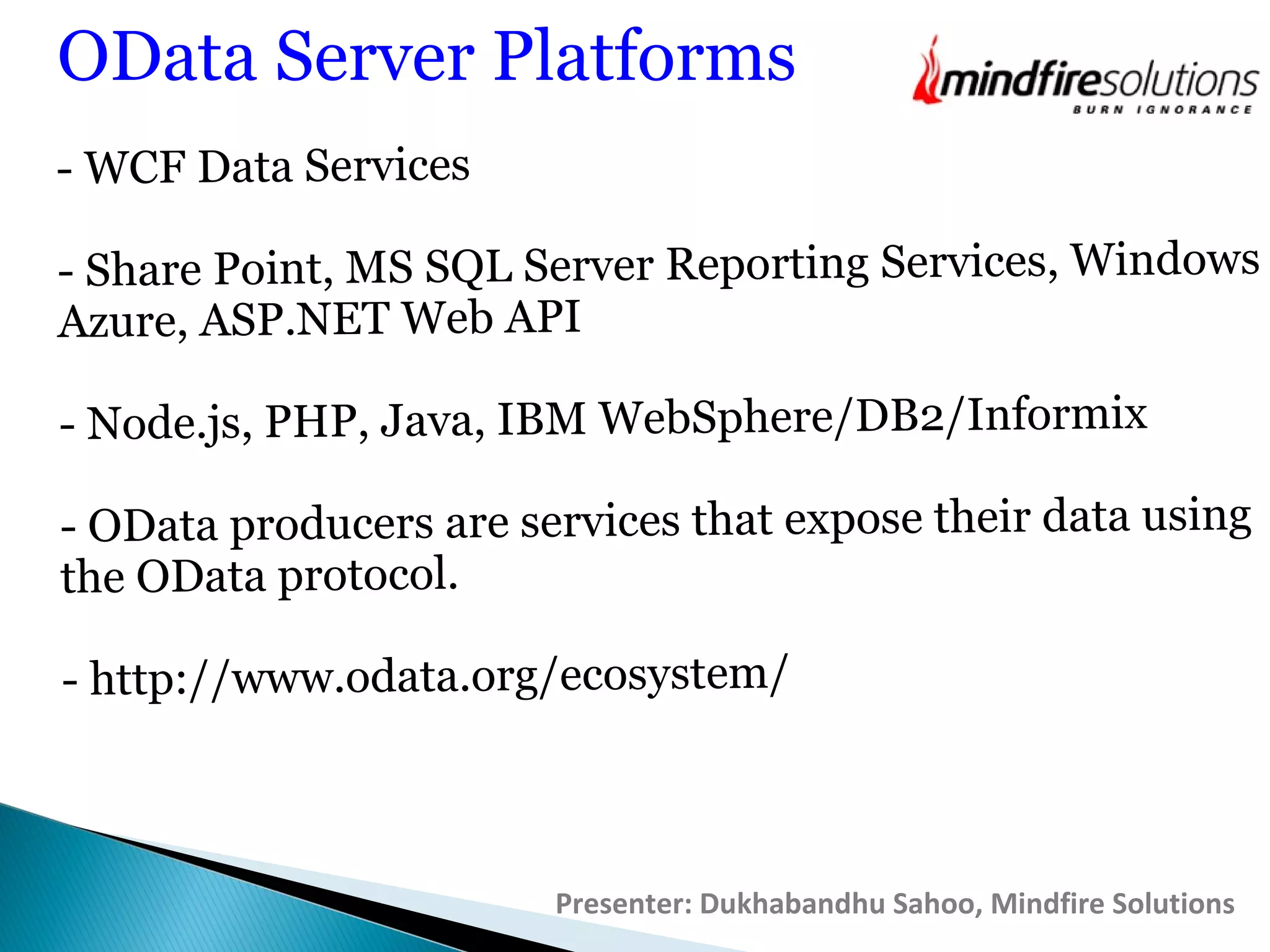 OData Server Platforms

mindfiresolutions
BURN IGNORANCE

- WCF Data Services

- Share Point, MS SQL Server Reporting Services, Windows Azure, ASP.NET Web API

- Node.js, PHP, Java, IBM WebSphere/DB2/Informix

- OData producers are services that expose their data using the OData protocol.

- http://www.odata.org/ecosystem/

Presenter: Dukhabandhu Sahoo, Mindfire Solutions